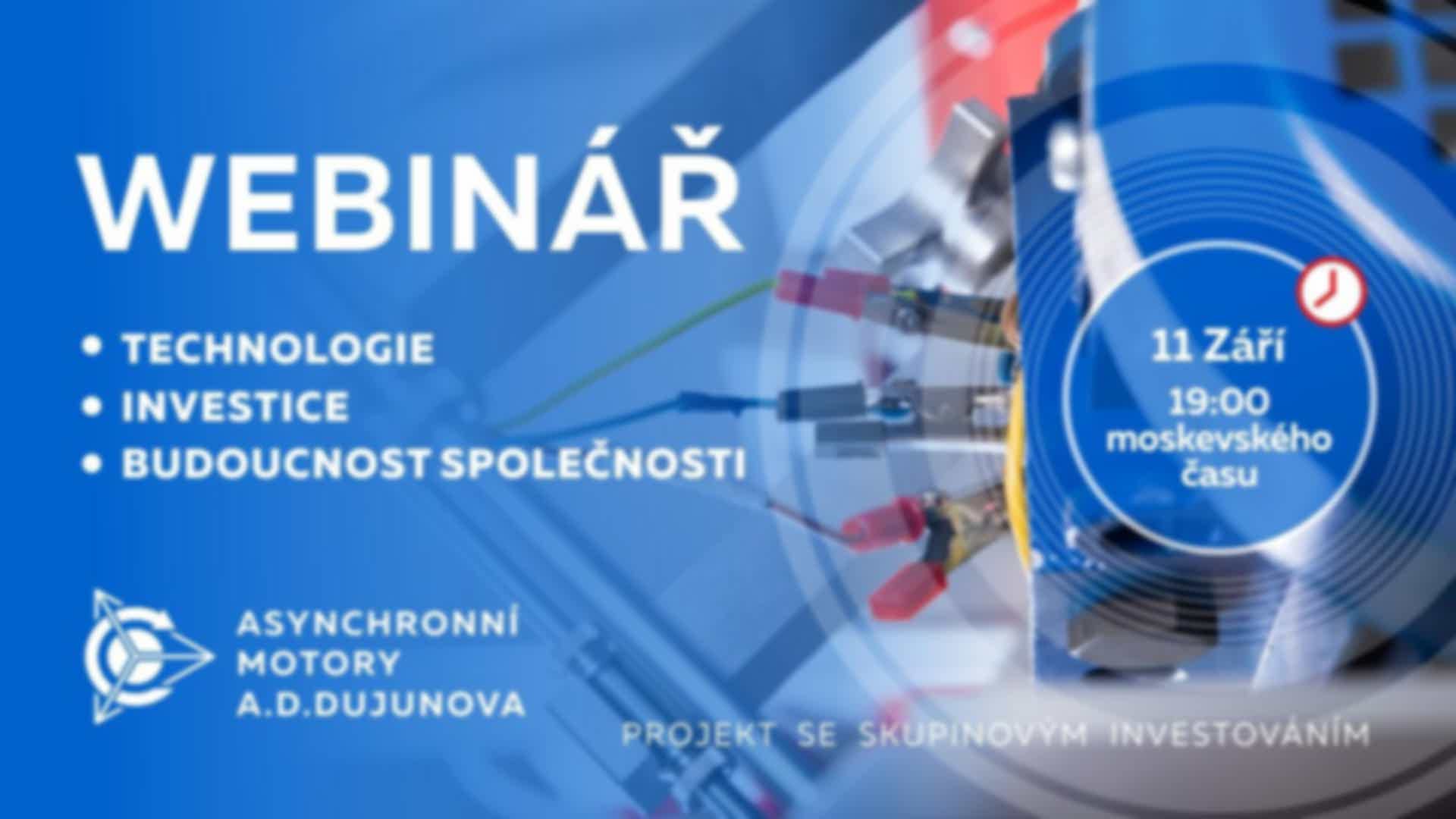 WEBINÁŘ

• TECHNOLOGIE
• INVESTICE
• BUDOUCNOST SPOLEČNOSTI

11 Září
19:00
moskevského
času

ASYNCHRONNÍ
MOTORY
A.D.DUJUNOVA

PROJEKT SE SKUPINOVÝM INVESTOVÁNÍM